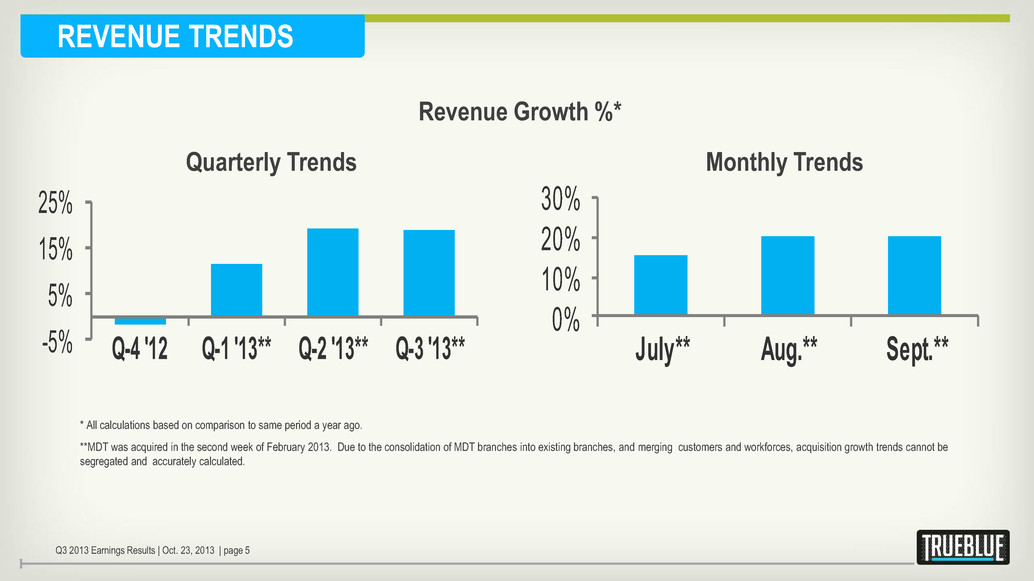 REVENUE TRENDS

Revenue Growth %*

Quarterly Trends

25%
15%
5%
-5%

Q-4 '12 Q-1 '13** Q-2 '13** Q-3 '13**

Monthly Trends

30%
20%
10%
0%

July** Aug.** Sept.**

* All calculations based on comparison to same period a year ago.

**MDT was acquired in the second week of February 2013. Due to the consolidation of MDT branches into existing branches, and merging customers and workforces, acquisition growth trends cannot be segregated and accurately calculated.

Q3 2013 Earnings Results | Oct. 23, 2013 | page 5

TRUEBLUE